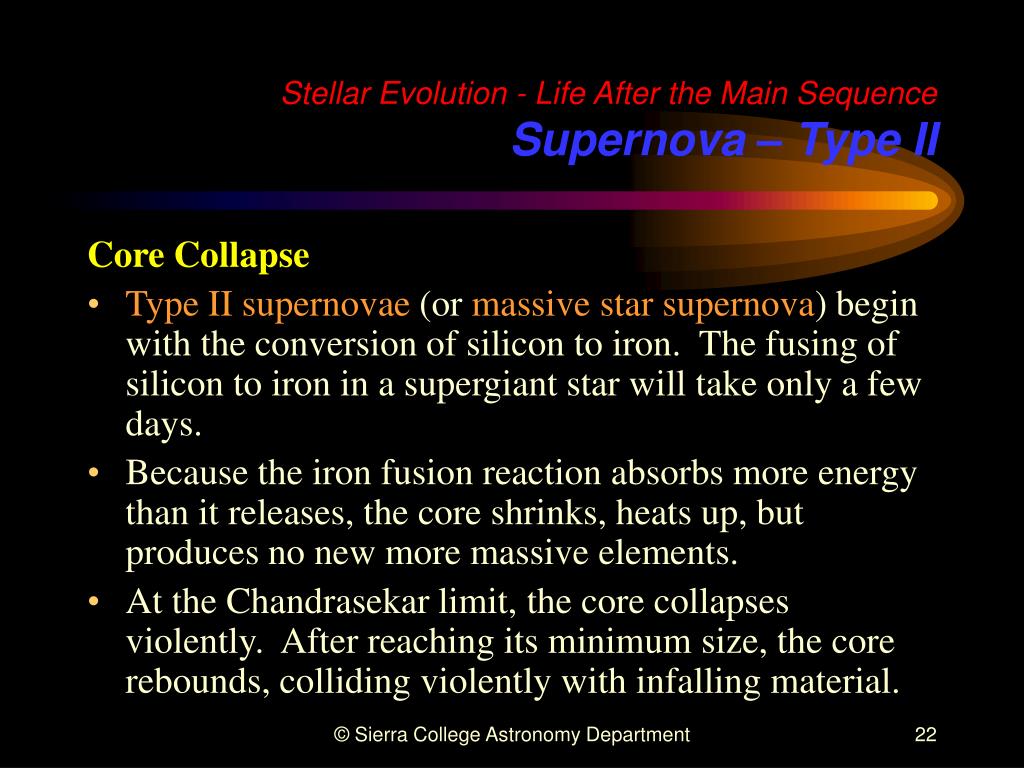 Stellar Evolution - Life After the Main Sequence
Supernova – Type II

Core Collapse

• Type II supernovae (or massive star supernova) begin with the conversion of silicon to iron. The fusing of silicon to iron in a supergiant star will take only a few days.
• Because the iron fusion reaction absorbs more energy than it releases, the core shrinks, heats up, but produces no new more massive elements.
• At the Chandrasekar limit, the core collapses violently. After reaching its minimum size, the core rebounds, colliding violently with infalling material.

© Sierra College Astronomy Department 22